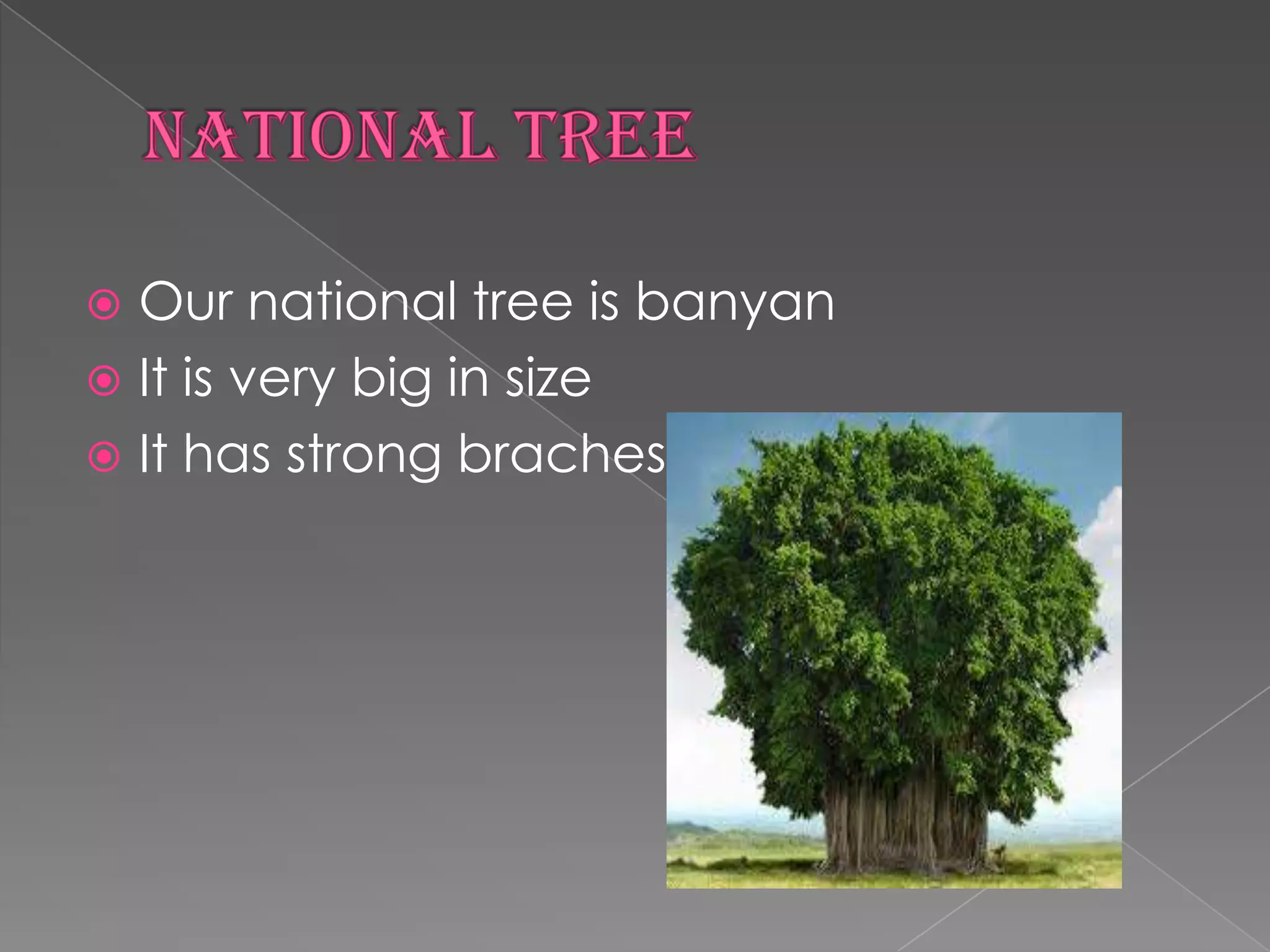 NATIONAL TREE

Our national tree is banyan
It is very big in size
It has strong braches